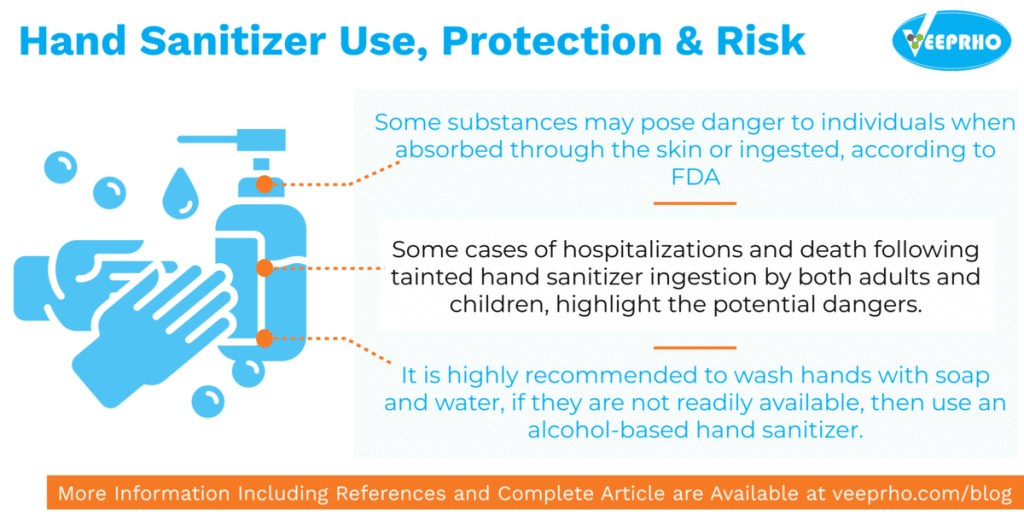 Hand Sanitizer Use, Protection & Risk

VEEPRHO

Some substances may pose danger to individuals when absorbed through the skin or ingested, according to FDA

Some cases of hospitalizations and death following tainted hand sanitizer ingestion by both adults and children, highlight the potential dangers.

It is highly recommended to wash hands with soap and water, if they are not readily available, then use an alcohol-based hand sanitizer.

More Information Including References and Complete Article are Available at veeprho.com/blog